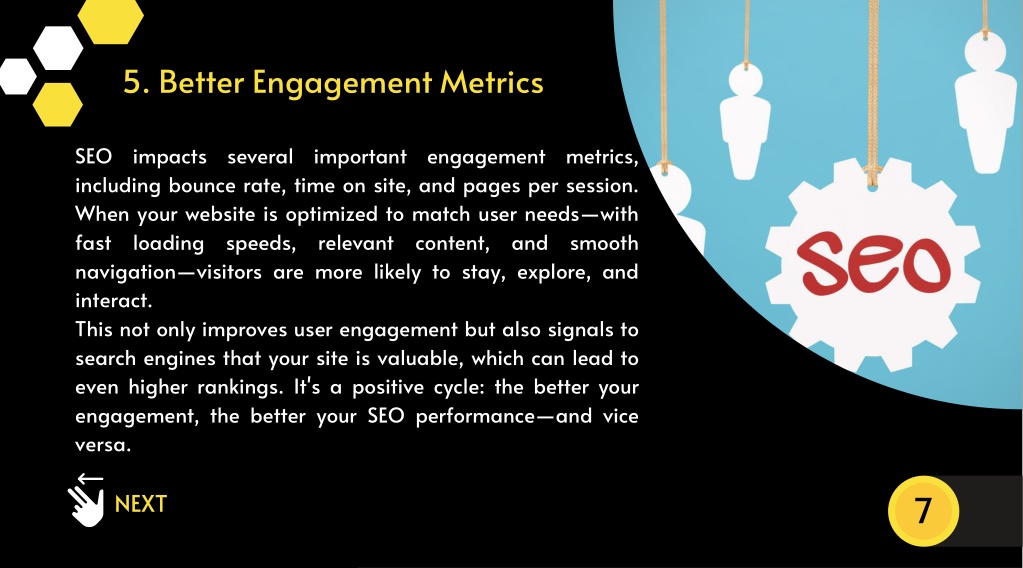 5. Better Engagement Metrics

SEO impacts several important engagement metrics, including bounce rate, time on site, and pages per session. When your website is optimized to match user needs—with fast loading speeds, relevant content, and smooth navigation—visitors are more likely to stay, explore, and interact.
This not only improves user engagement but also signals to search engines that your site is valuable, which can lead to even higher rankings. It's a positive cycle: the better your engagement, the better your SEO performance—and vice versa.

SEO

NEXT

7